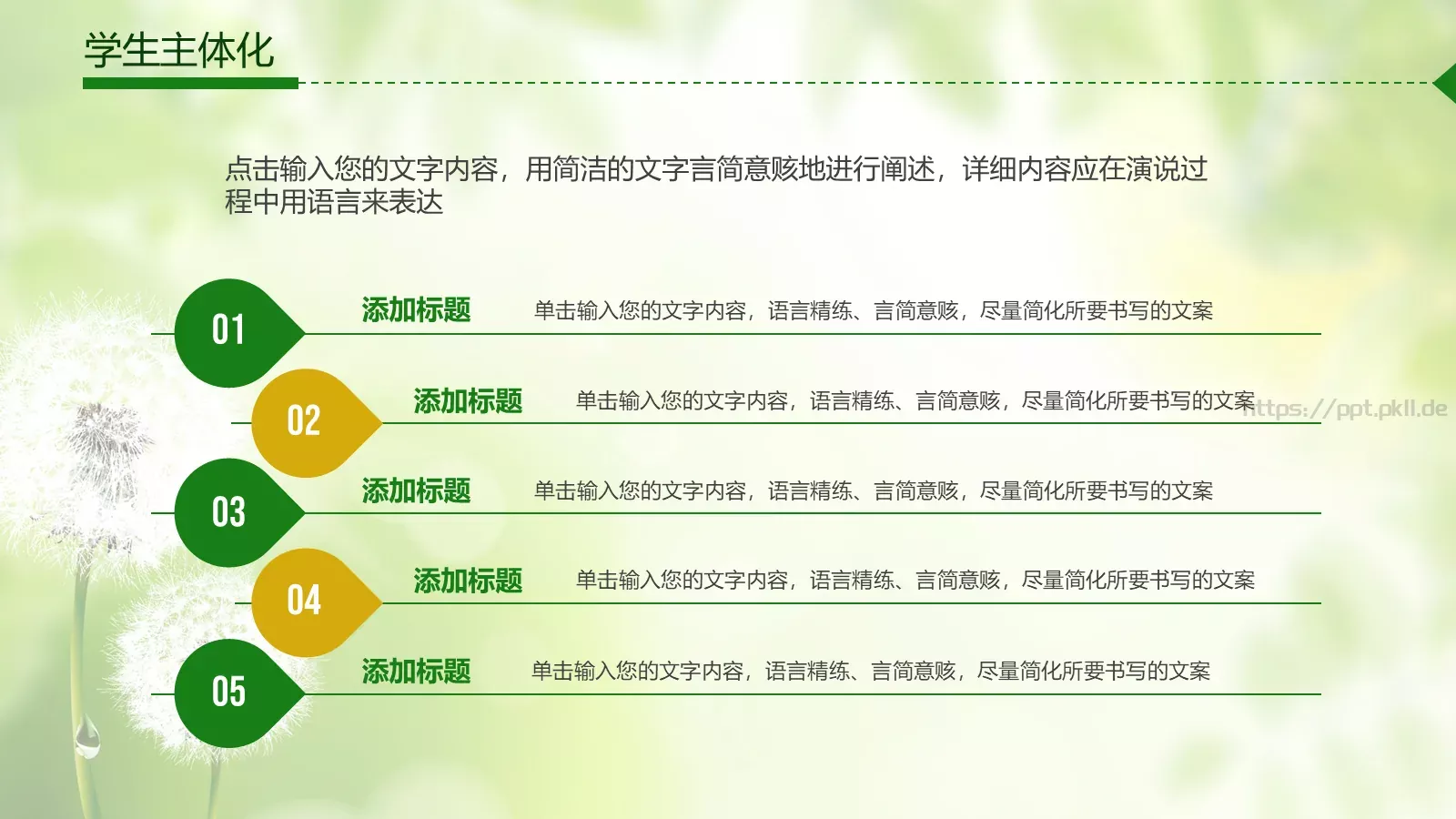 学生主体化

点击输入您的文字内容，用简洁的文字言简意赅地进行阐述，详细内容应在演说过程中用语言来表达

01

添加标题

单击输入您的文字内容，语言精练、言简意赅，尽量简化所要书写的文案

02

添加标题

单击输入您的文字内容，语言精练、言简意赅，尽量简化所要书写的文案

https://ppt.pkll.de

03

添加标题

单击输入您的文字内容，语言精练、言简意赅，尽量简化所要书写的文案

04

添加标题

单击输入您的文字内容，语言精练、言简意赅，尽量简化所要书写的文案

05

添加标题

单击输入您的文字内容，语言精练、言简意赅，尽量简化所要书写的文案